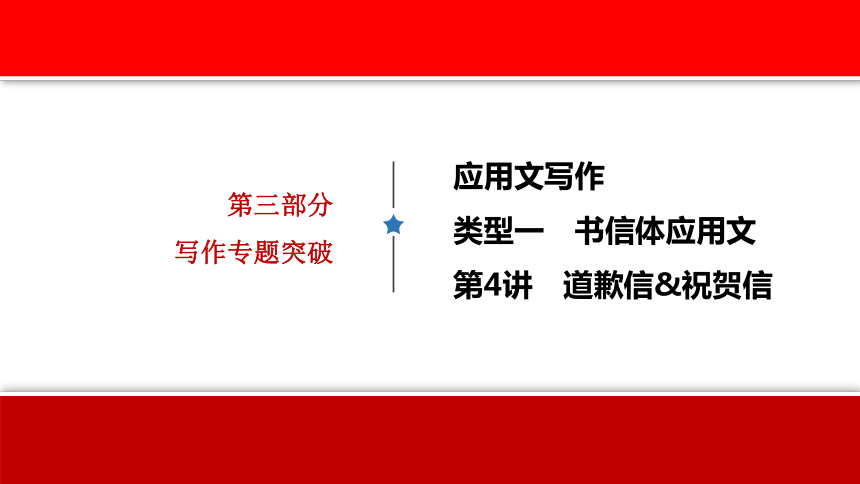 第三部分
写作专题突破

应用文写作
类型一　书信体应用文
第4讲　道歉信&祝贺信